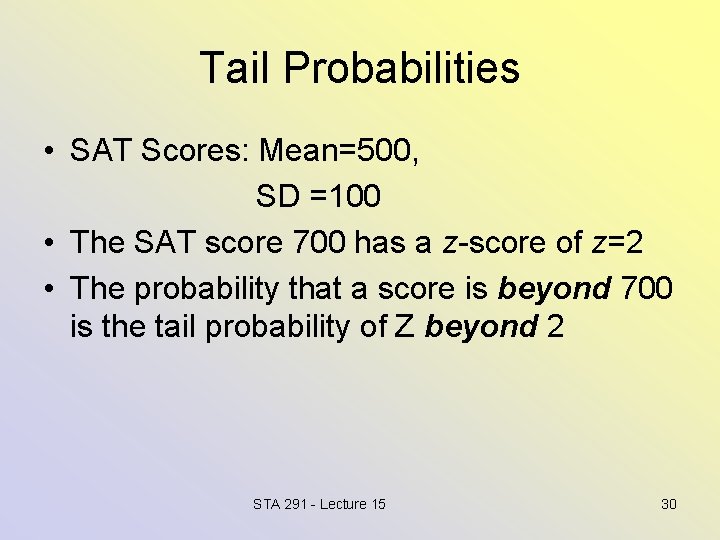 Tail Probabilities

• SAT Scores: Mean=500,
SD =100

• The SAT score 700 has a z-score of z=2

• The probability that a score is beyond 700 is the tail probability of Z beyond 2

STA 291 - Lecture 15

30